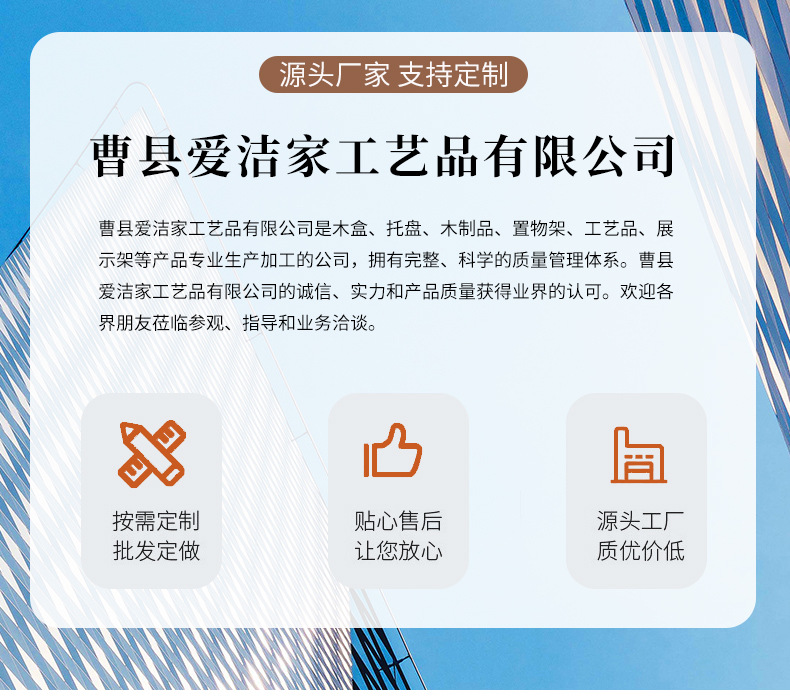 源头厂家 支持定制

曹县爱洁家工艺品有限公司

曹县爱洁家工艺品有限公司是木盒、托盘、木制品、置物架、工艺品、展示架等产品专业生产加工的公司，拥有完整、科学的质量管理体系。曹县爱洁家工艺品有限公司的诚信、实力和产品质量获得业界的认可。欢迎各界朋友莅临参观、指导和业务洽谈。

按需定制
批发定做

贴心售后
让您放心

源头工厂
质优价低